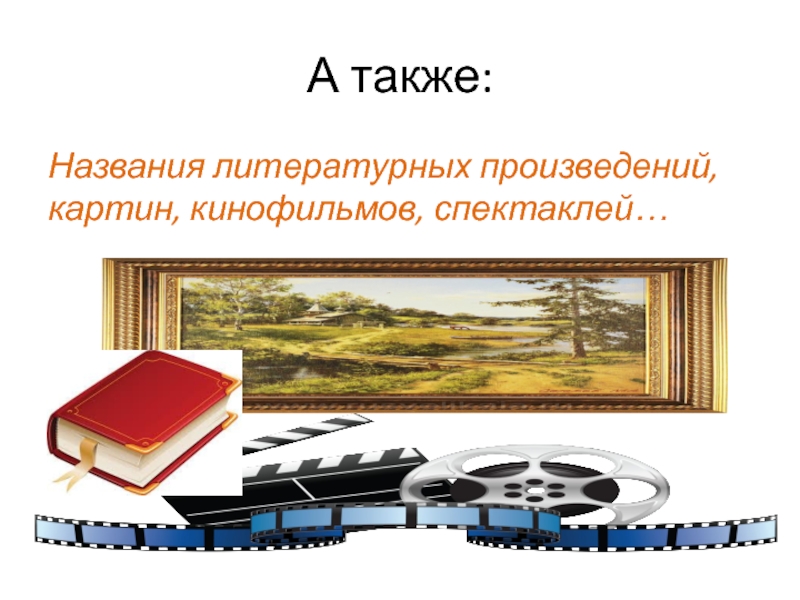 А также:

Названия литературных произведений, картин, кинофильмов, спектаклей…